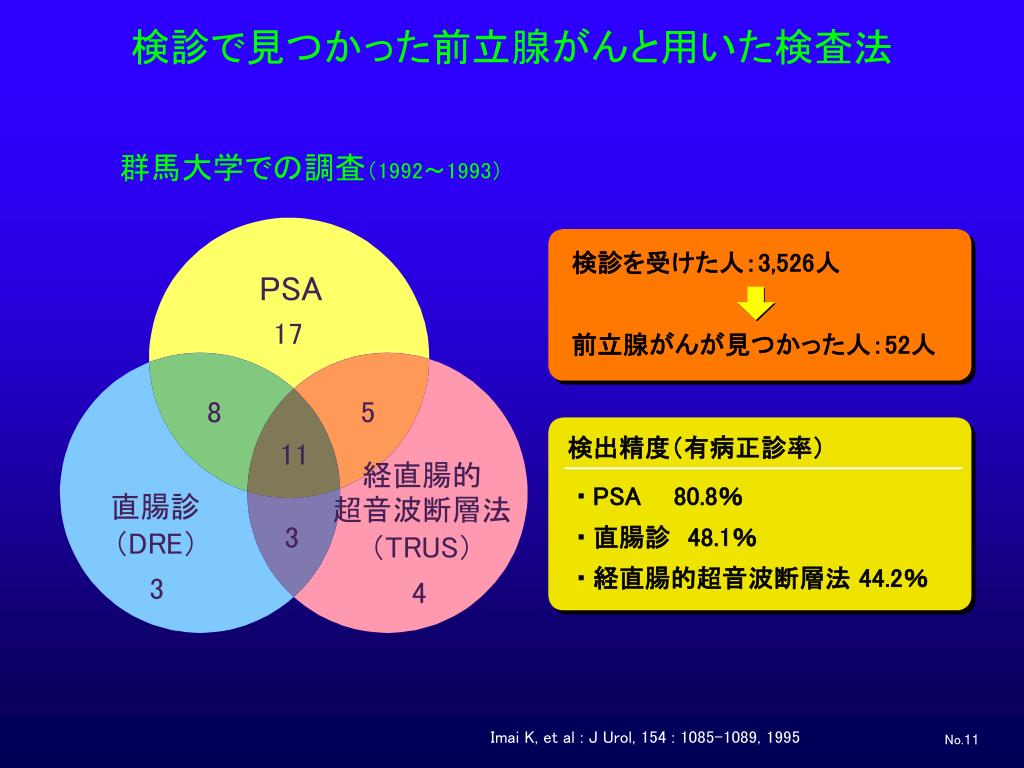 検診で見つかった前立腺がんと用いた検査法

群馬大学での調査(1992～1993)

PSA
17

8

5

11

直腸診
(DRE)
3

3

経直腸的
超音波断層法
(TRUS)
4

検診を受けた人:3,526人

前立腺がんが見つかった人:52人

検出精度(有病正診率)

・PSA 80.8%
・直腸診 48.1%
・経直腸的超音波断層法 44.2%

Imai K, et al : J Urol, 154 : 1085-1089, 1995

No.11